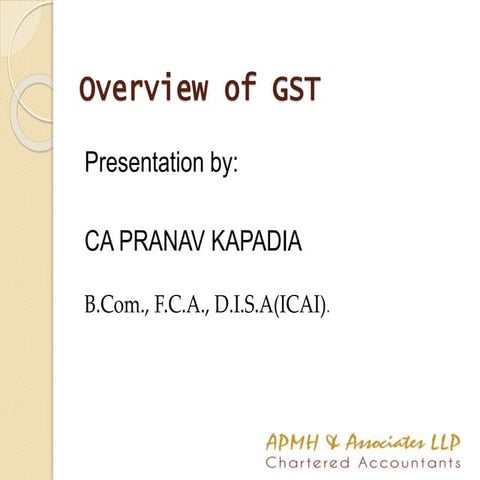 Overview of GST

Presentation by:

CA PRANAV KAPADIA

B.Com., F.C.A., D.I.S.A(ICAI).

APMH & Associates LLP
Chartered Accountants